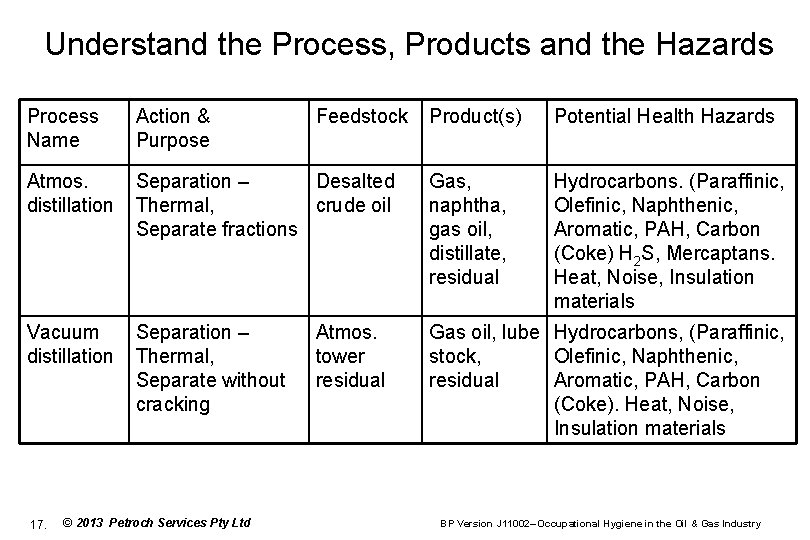 Understand the Process, Products and the Hazards

| Process Name | Action & Purpose | Feedstock | Product(s) | Potential Health Hazards |
|---|---|---|---|---|
| Atmos. distillation | Separation – Thermal, Separate fractions | Desalted crude oil | Gas, naphtha, gas oil, distillate, residual | Hydrocarbons. (Paraffinic, Olefinic, Naphthenic, Aromatic, PAH, Carbon (Coke) $H_2S$, Mercaptans. Heat, Noise, Insulation materials |
| Vacuum distillation | Separation – Thermal, Separate without cracking | Atmos. tower residual | Gas oil, lube stock, residual | Hydrocarbons, (Paraffinic, Olefinic, Naphthenic, Aromatic, PAH, Carbon (Coke). Heat, Noise, Insulation materials |

17. © 2013 Petroch Services Pty Ltd

BP Version J11002–Occupational Hygiene in the Oil & Gas Industry